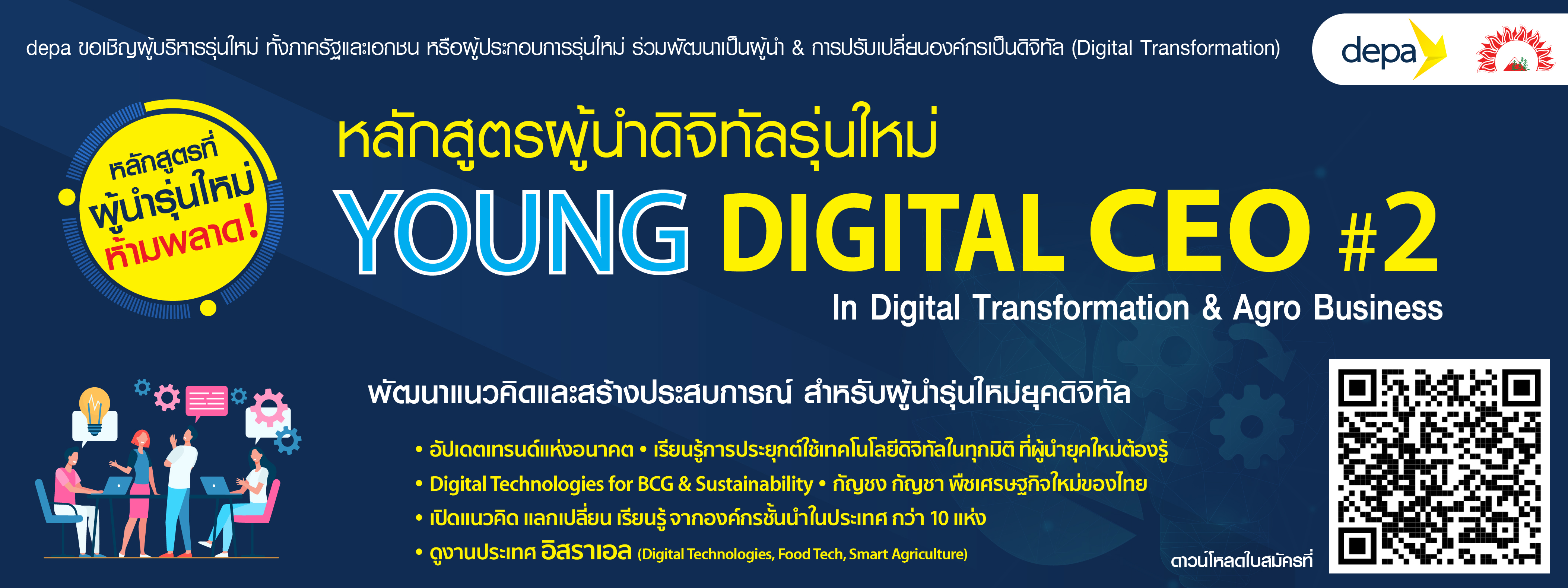 depa ขอเชิญผู้บริหารรุ่นใหม่ ทั้งภาครัฐและเอกชน หรือผู้ประกอบการรุ่นใหม่ ร่วมพัฒนาเป็นผู้นำ & การปรับเปลี่ยนองค์กรเป็นดิจิทัล (Digital Transformation)

depa

หลักสูตรที่ ผู้นำรุ่นใหม่ ห้ามพลาด!

หลักสูตรผู้นำดิจิทัลรุ่นใหม่

YOUNG DIGITAL CEO #2

In Digital Transformation & Agro Business

พัฒนาแนวคิดและสร้างประสบการณ์ สำหรับผู้นำรุ่นใหม่ยุคดิจิทัล

• อัปเดตเทรนด์แห่งอนาคต • เรียนรู้การประยุกต์ใช้เทคโนโลยีดิจิทัลในทุกมิติ ที่ผู้นำยุคใหม่ต้องรู้

• Digital Technologies for BCG & Sustainability • กัญชง กัญชา พืชเศรษฐกิจใหม่ของไทย

• เปิดแนวคิด แลกเปลี่ยน เรียนรู้ จากองค์กรชั้นนำในประเทศ กว่า 10 แห่ง

• ดูงานประเทศ อิสราเอล (Digital Technologies, Food Tech, Smart Agriculture)

ดาวน์โหลดใบสมัครที่